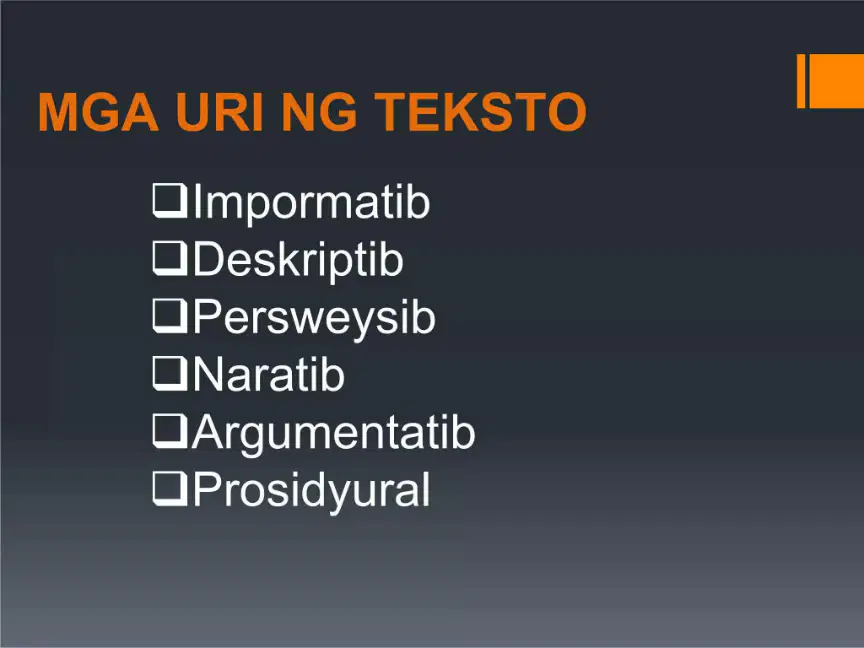 MGA URI NG TEKSTO

❑Impormatib
❑Deskriptib
❑Persweysib
❑Naratib
❑Argumentatib
❑Prosidyural